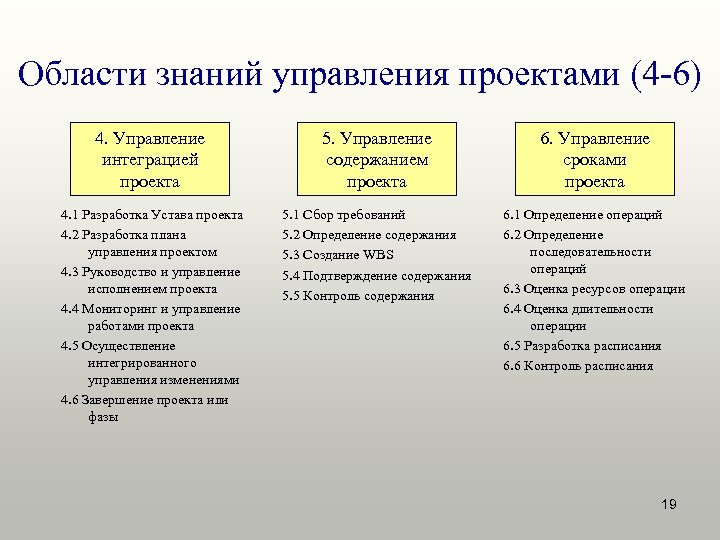 Области знаний управления проектами (4-6)

4. Управление интеграцией проекта

4.1 Разработка Устава проекта
4.2 Разработка плана управления проектом
4.3 Руководство и управление исполнением проекта
4.4 Мониторинг и управление работами проекта
4.5 Осуществление интегрированного управления изменениями
4.6 Завершение проекта или фазы

5. Управление содержанием проекта

5.1 Сбор требований
5.2 Определение содержания
5.3 Создание WBS
5.4 Подтверждение содержания
5.5 Контроль содержания

6. Управление сроками проекта

6.1 Определение операций
6.2 Определение последовательности операций
6.3 Оценка ресурсов операции
6.4 Оценка длительности операции
6.5 Разработка расписания
6.6 Контроль расписания

19